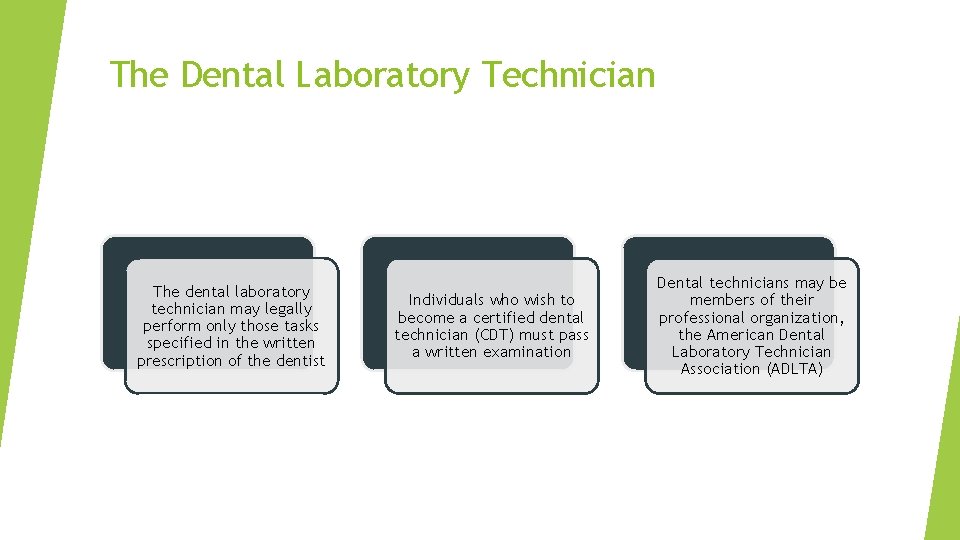 The Dental Laboratory Technician

The dental laboratory technician may legally perform only those tasks specified in the written prescription of the dentist

Individuals who wish to become a certified dental technician (CDT) must pass a written examination

Dental technicians may be members of their professional organization, the American Dental Laboratory Technician Association (ADLTA)